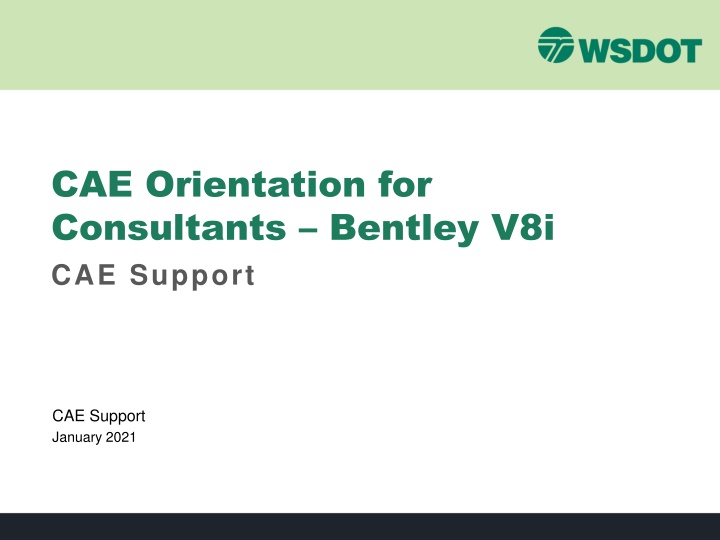 WSDOT

CAE Orientation for Consultants – Bentley V8i

CAE Support

CAE Support
January 2021